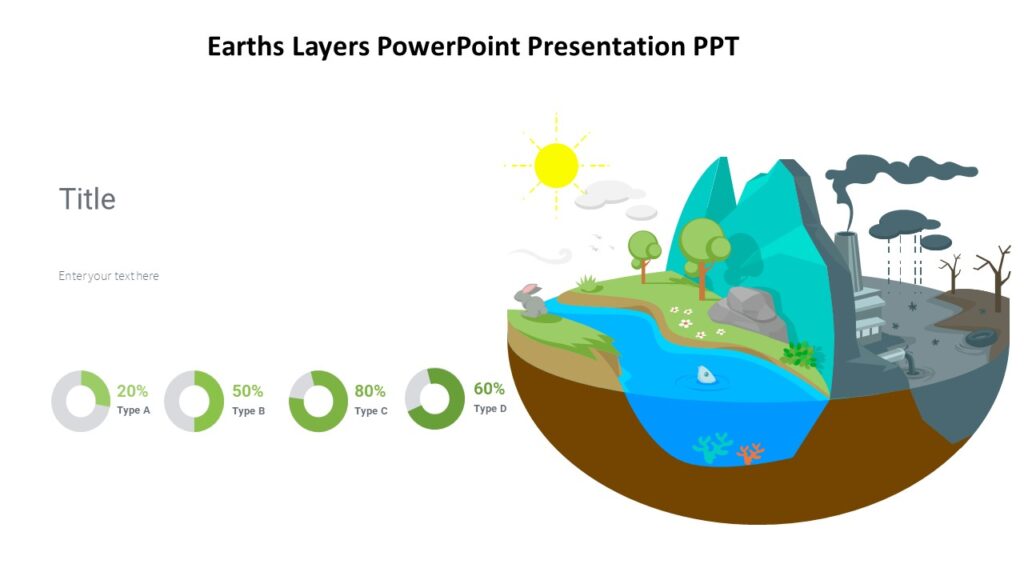 Earths Layers PowerPoint Presentation PPT

Title

Enter your text here

20%
Type A

50%
Type B

80%
Type C

60%
Type D